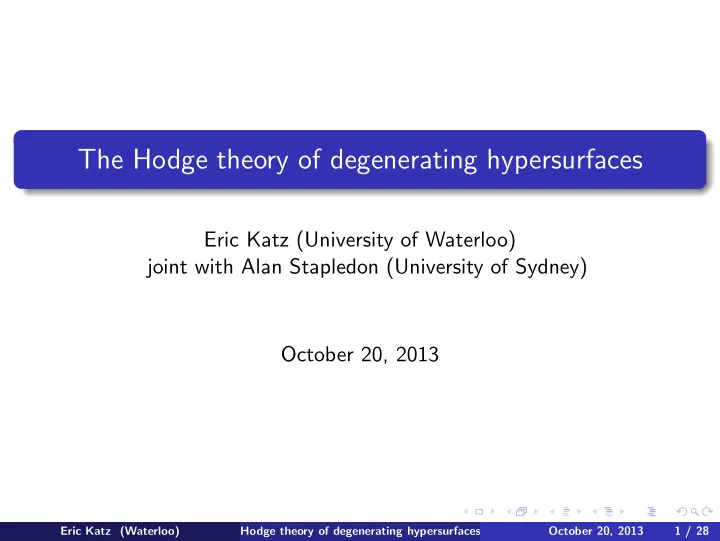 The Hodge theory of degenerating hypersurfaces

Eric Katz (University of Waterloo)
joint with Alan Stapledon (University of Sydney)

October 20, 2013

Eric Katz (Waterloo) Hodge theory of degenerating hypersurfaces October 20, 2013 1 / 28